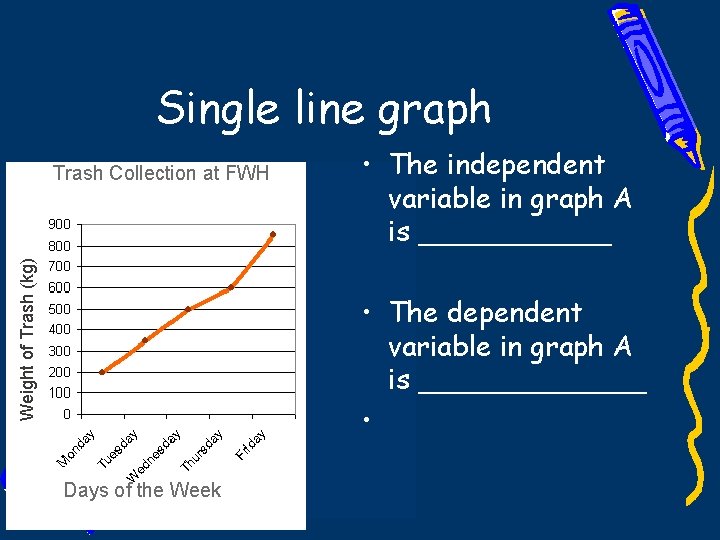 Single line graph

Trash Collection at FWH

Weight of Trash (kg)

900
800
700
600
500
400
300
200
100
0

Monday
Tuesday
Wednesday
Thursday
Friday

Days of the Week

• The independent variable in graph A is ____________

• The dependent variable in graph A is ______________

•